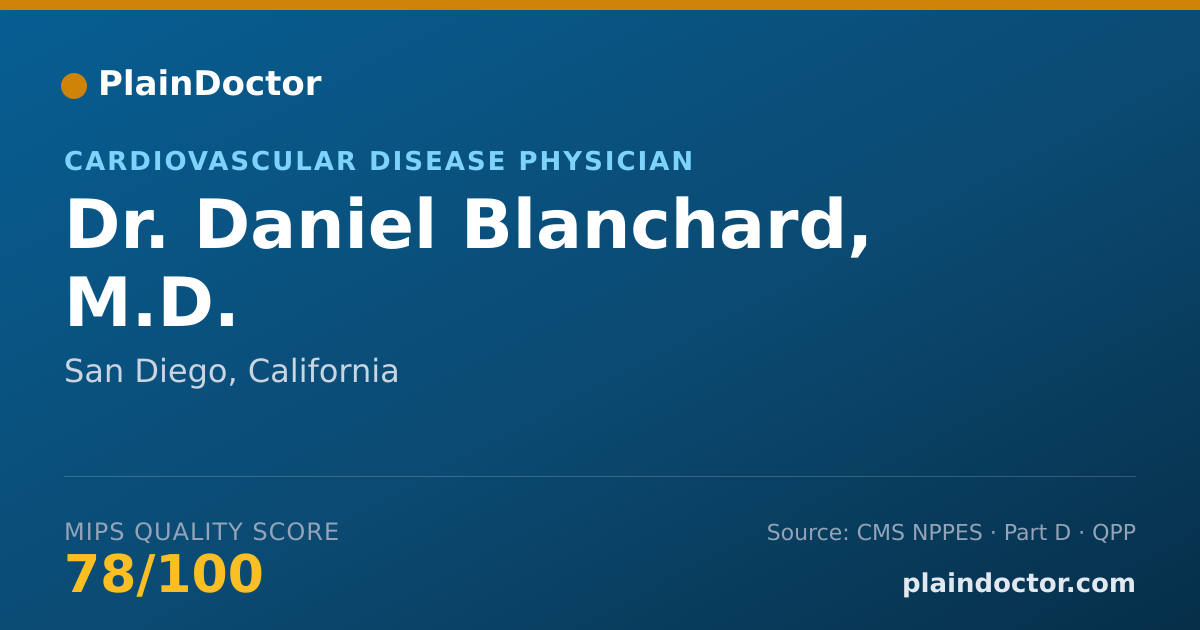 PlainDoctor

CARDIOVASCULAR DISEASE PHYSICIAN

Dr. Daniel Blanchard, M.D.

San Diego, California

MIPS QUALITY SCORE
78/100

Source: CMS NPPES · Part D · QPP
plaindoctor.com